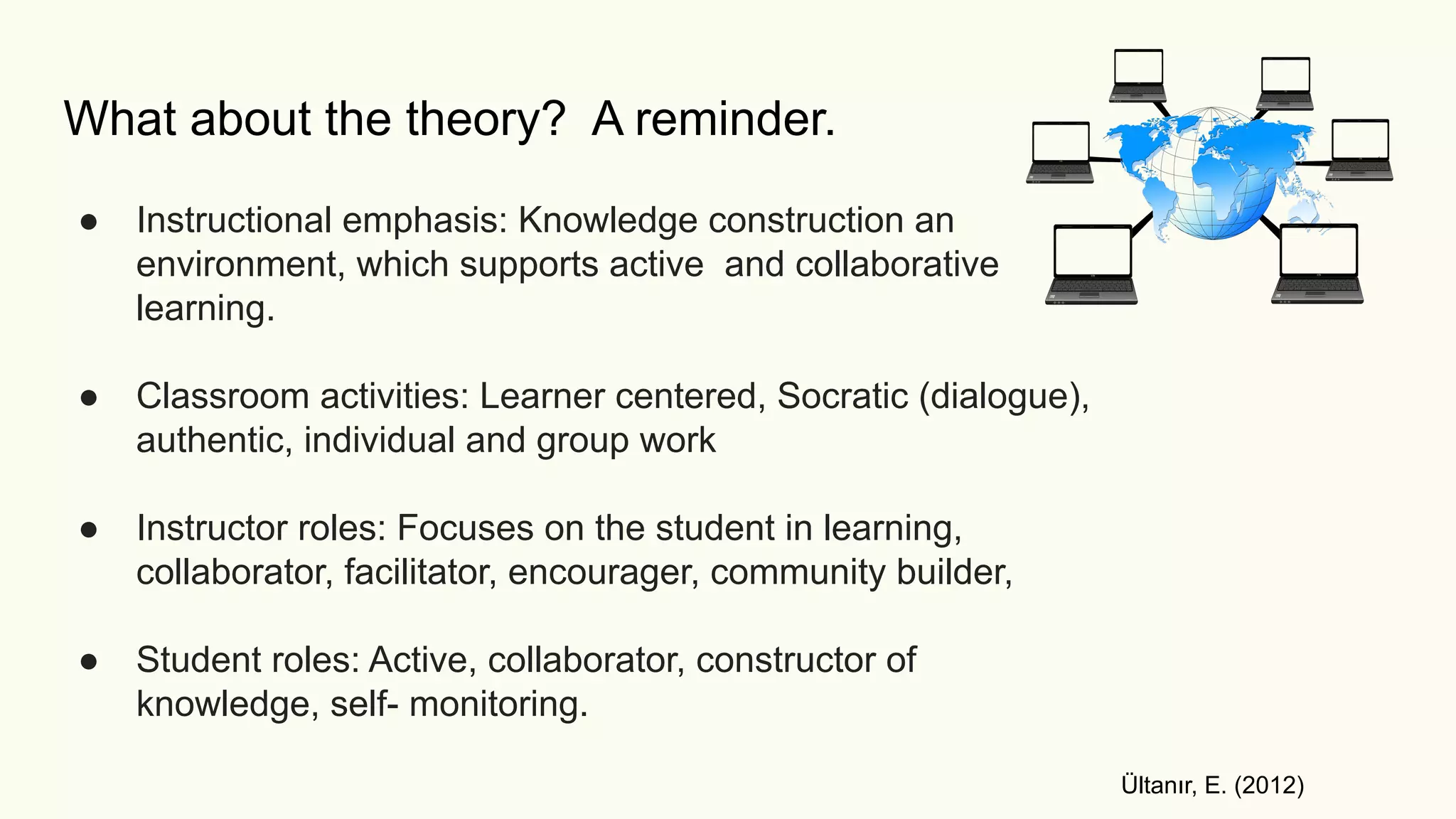 What about the theory?  A reminder.

● Instructional emphasis: Knowledge construction an environment, which supports active  and collaborative learning.

● Classroom activities: Learner centered, Socratic (dialogue), authentic, individual and group work

● Instructor roles: Focuses on the student in learning, collaborator, facilitator, encourager, community builder,

● Student roles: Active, collaborator, constructor of knowledge, self- monitoring.

Ültanır, E. (2012)